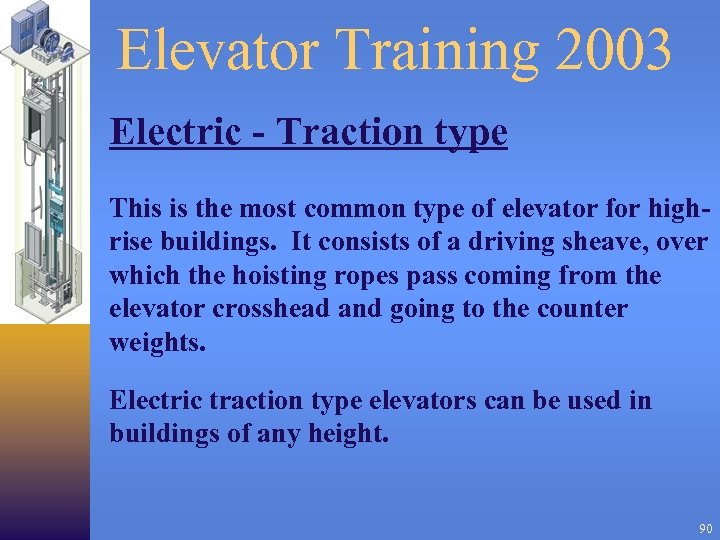 Elevator Training 2003

Electric - Traction type

This is the most common type of elevator for high-rise buildings. It consists of a driving sheave, over which the hoisting ropes pass coming from the elevator crosshead and going to the counter weights.

Electric traction type elevators can be used in buildings of any height.

90